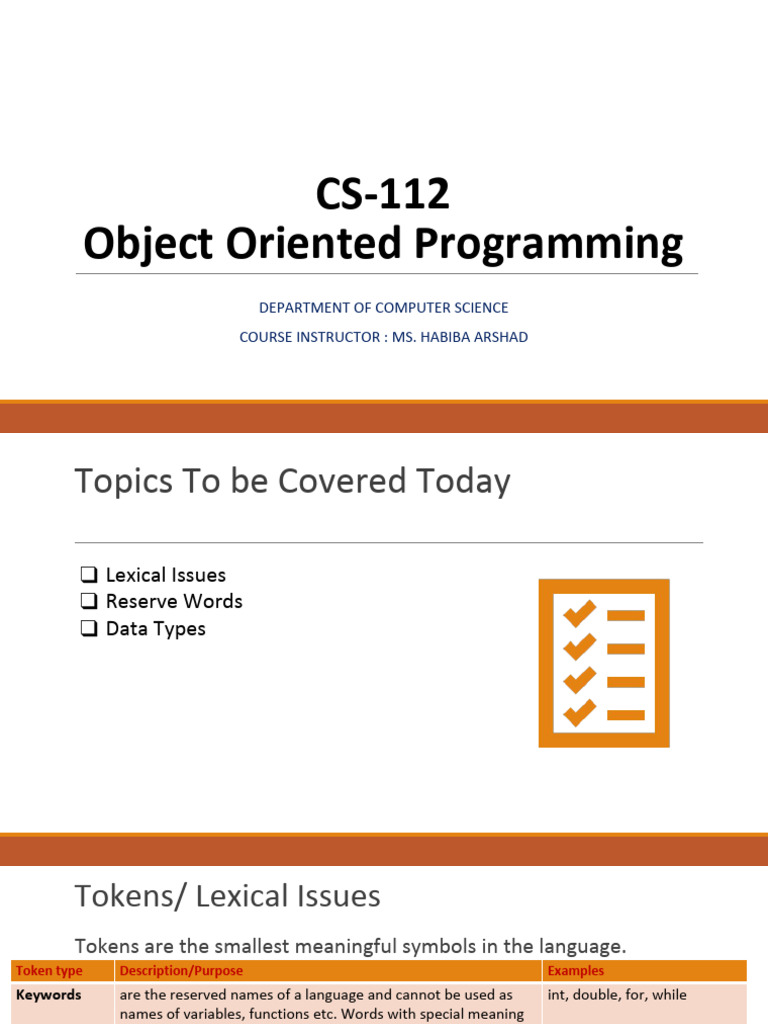 CS-112
Object Oriented Programming

DEPARTMENT OF COMPUTER SCIENCE
COURSE INSTRUCTOR : MS. HABIBA ARSHAD

Topics To be Covered Today

❑ Lexical Issues
❑ Reserve Words
❑ Data Types

Tokens/ Lexical Issues

Tokens are the smallest meaningful symbols in the language.

| Token type | Description/Purpose | Examples |
|---|---|---|
| Keywords | are the reserved names of a language and cannot be used as names of variables, functions etc. Words with special meaning | int, double, for, while |